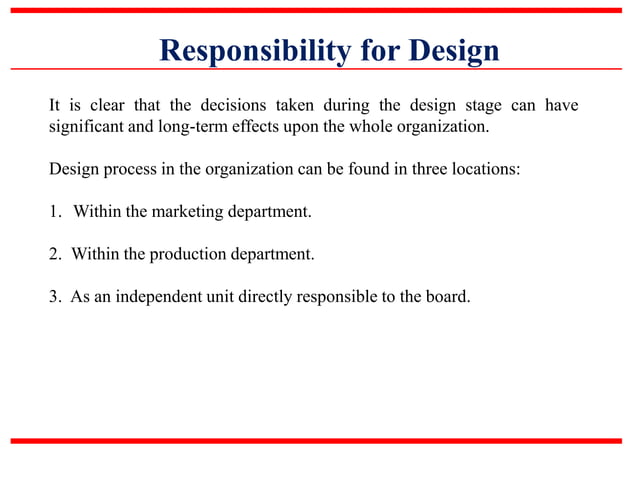 Responsibility for Design

It is clear that the decisions taken during the design stage can have significant and long-term effects upon the whole organization.

Design process in the organization can be found in three locations:

1. Within the marketing department.

2. Within the production department.

3. As an independent unit directly responsible to the board.